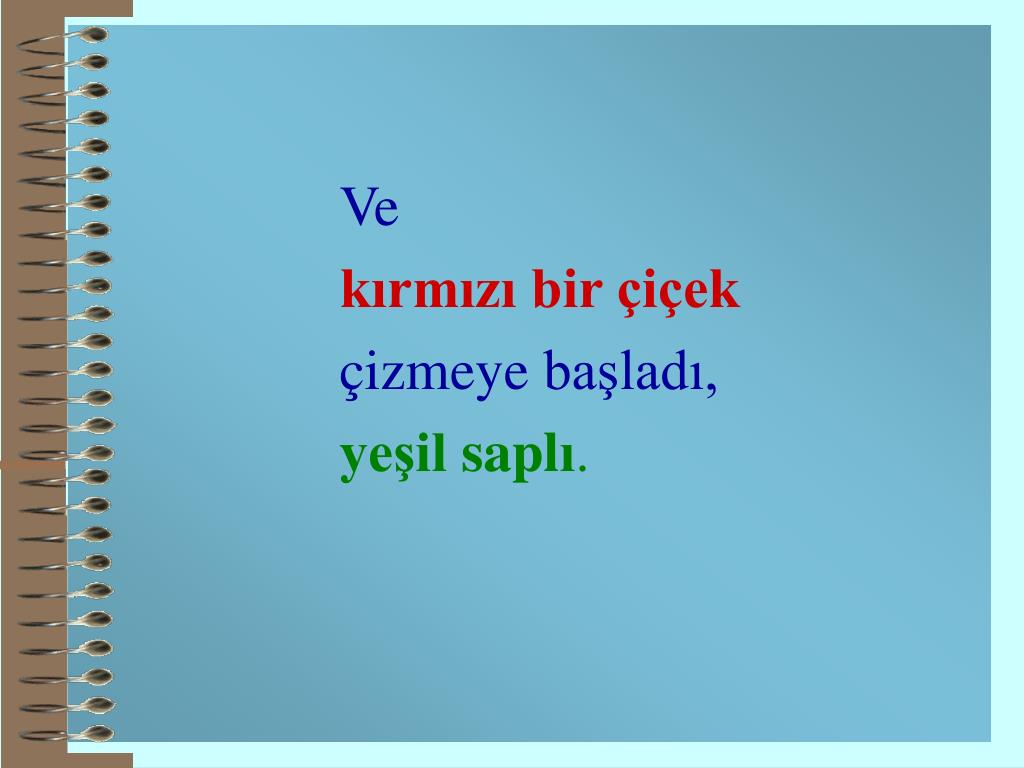 Ve
kırmızı bir çiçek
çizmeye başladı,
yeşil saplı.